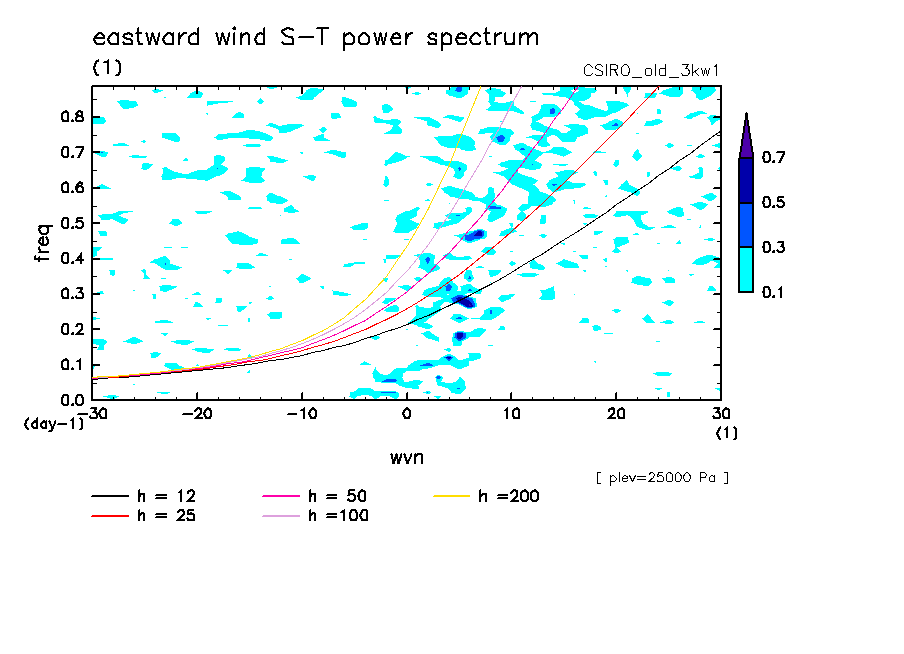 eastward wind S-T power spectrum
(1)
CSIRO_old_3kw1

freq
0.8
0.7
0.6
0.5
0.4
0.3
0.2
0.1
0.0
(day-1)

-30
-20
-10
0
10
20
30
(1)

wvn

0.7
0.5
0.3
0.1

[ plev=25000 Pa ]

h = 12
h = 25
h = 50
h =100
h =200